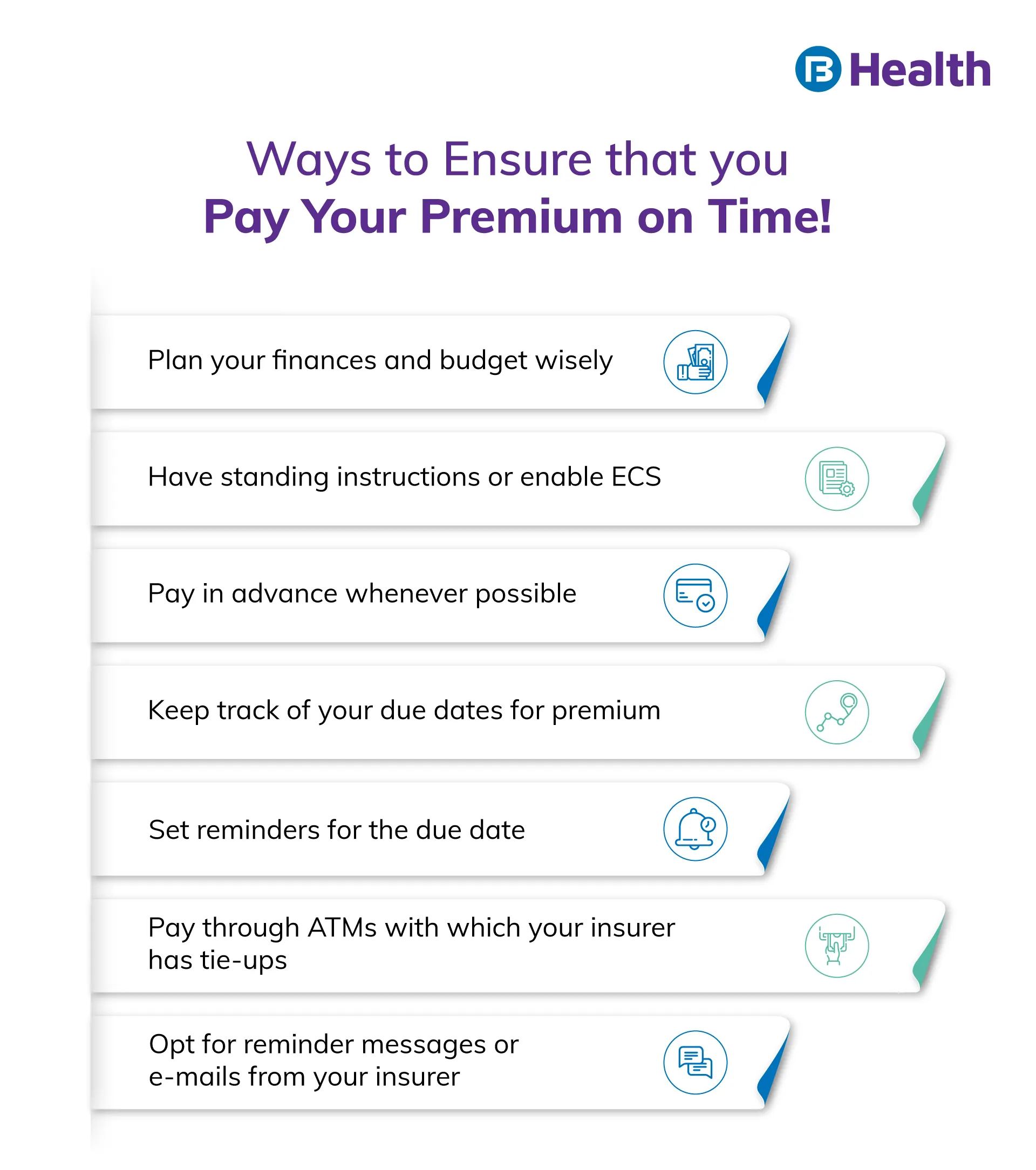 Health

Ways to Ensure that you
Pay Your Premium on Time!

Plan your finances and budget wisely

Have standing instructions or enable ECS

Pay in advance whenever possible

Keep track of your due dates for premium

Set reminders for the due date

Pay through ATMs with which your insurer has tie-ups

Opt for reminder messages or e-mails from your insurer